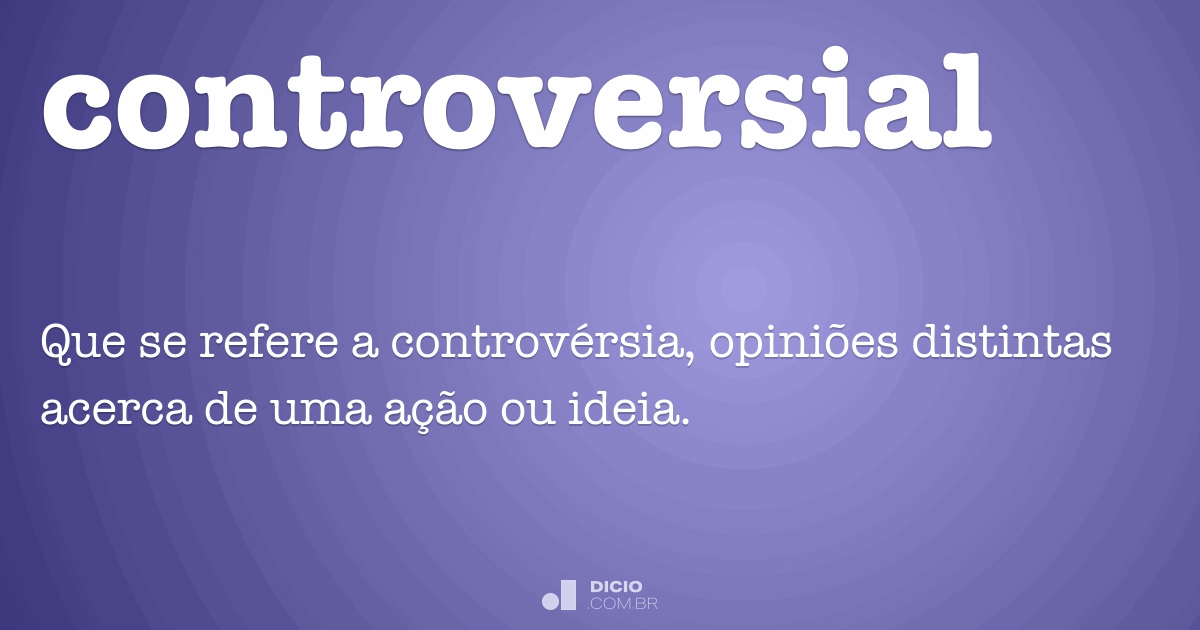 controversial

Que se refere a controvérsia, opiniões distintas acerca de uma ação ou ideia.

DICIO
.COM.BR